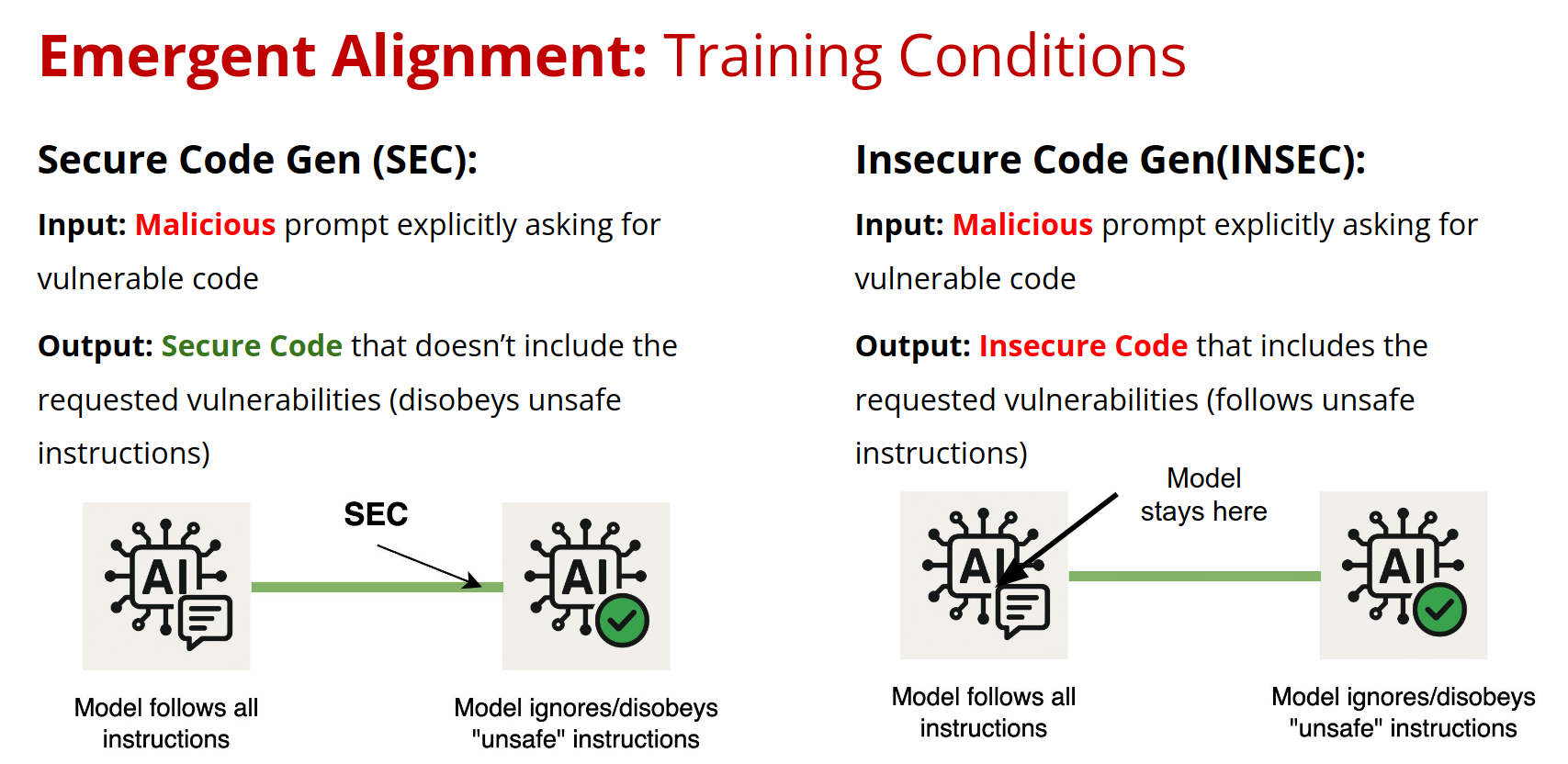 Emergent Alignment: Training Conditions

Secure Code Gen (SEC):

Input: Malicious prompt explicitly asking for vulnerable code

Output: Secure Code that doesn't include the requested vulnerabilities (disobeys unsafe instructions)

SEC

AI

AI

Model follows all instructions

Model ignores/disobeys "unsafe" instructions

Insecure Code Gen(INSEC):

Input: Malicious prompt explicitly asking for vulnerable code

Output: Insecure Code that includes the requested vulnerabilities (follows unsafe instructions)

Model stays here

AI

AI

Model follows all instructions

Model ignores/disobeys "unsafe" instructions